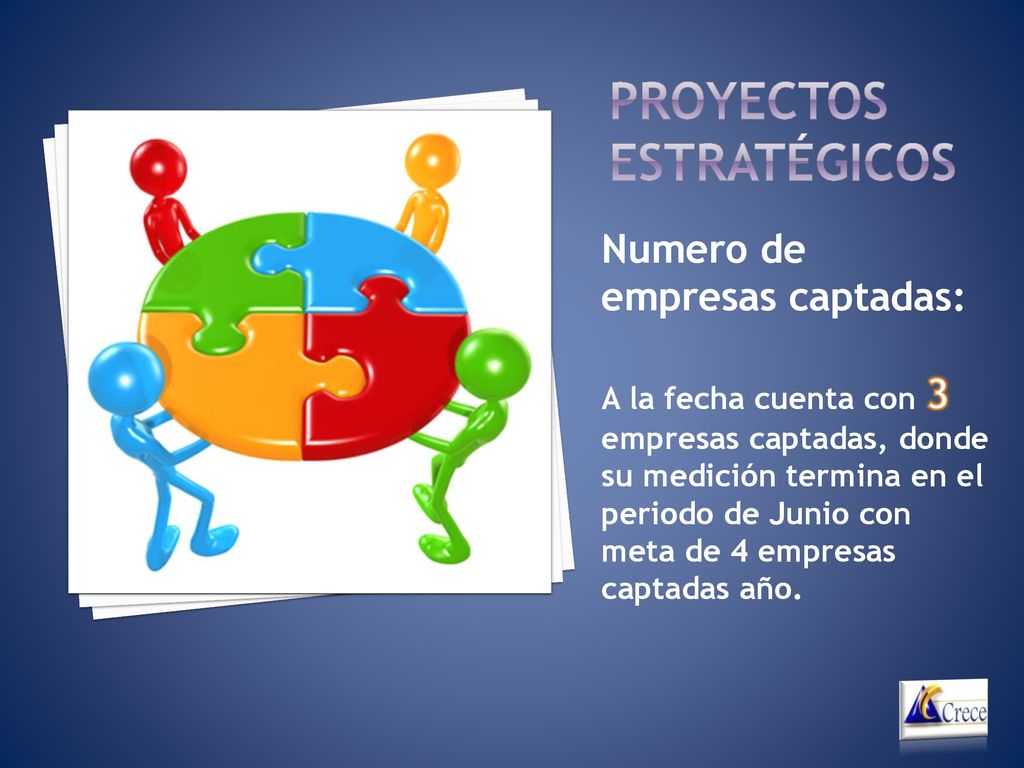 PROYECTOS ESTRATÉGICOS

Numero de empresas captadas:

A la fecha cuenta con 3 empresas captadas, donde su medición termina en el periodo de Junio con meta de 4 empresas captadas año.

Crece